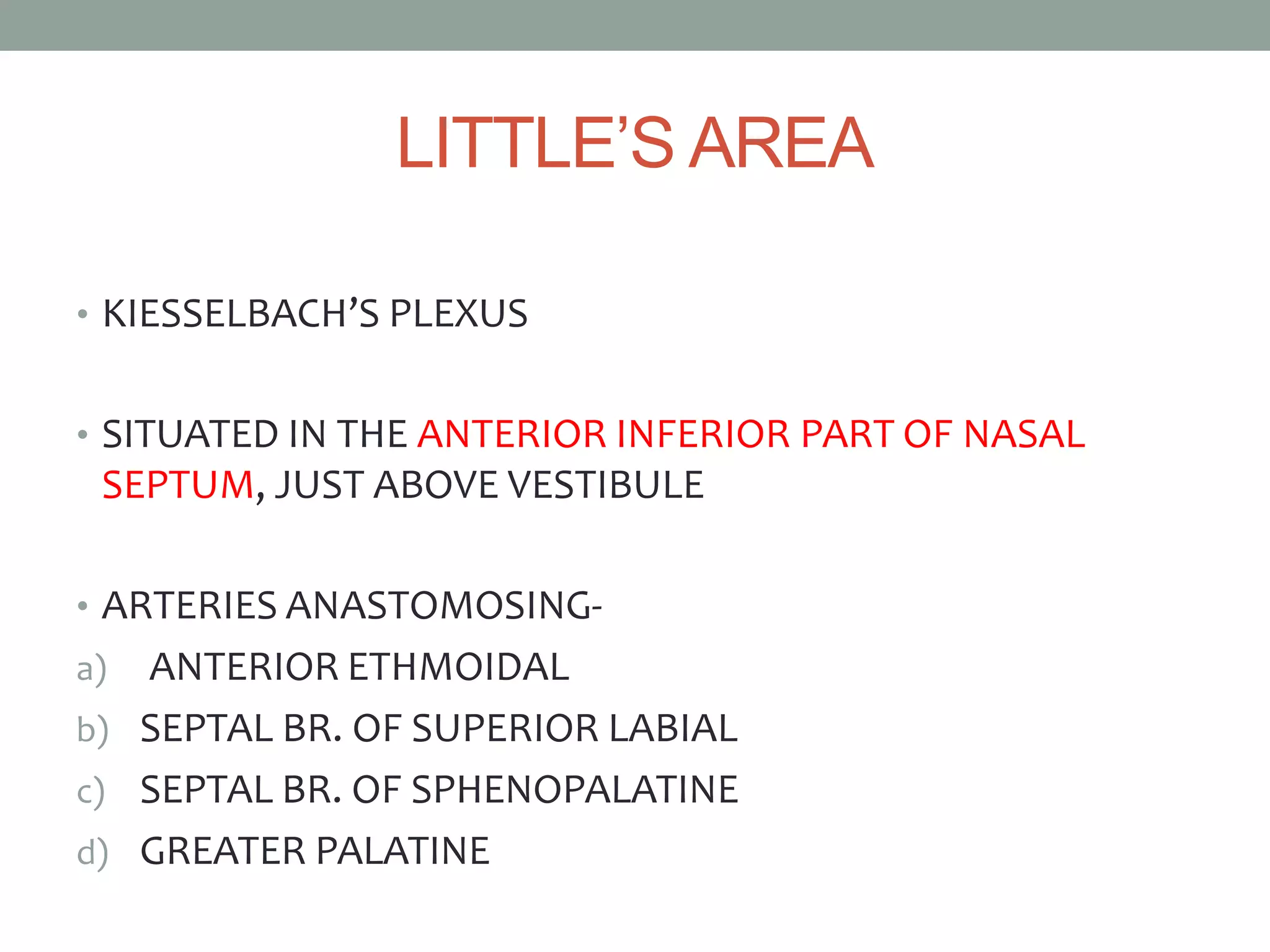 LITTLE'S AREA

• KIESSELBACH'S PLEXUS

• SITUATED IN THE ANTERIOR INFERIOR PART OF NASAL SEPTUM, JUST ABOVE VESTIBULE

• ARTERIES ANASTOMOSING-
a) ANTERIOR ETHMOIDAL
b) SEPTAL BR. OF SUPERIOR LABIAL
c) SEPTAL BR. OF SPHENOPALATINE
d) GREATER PALATINE